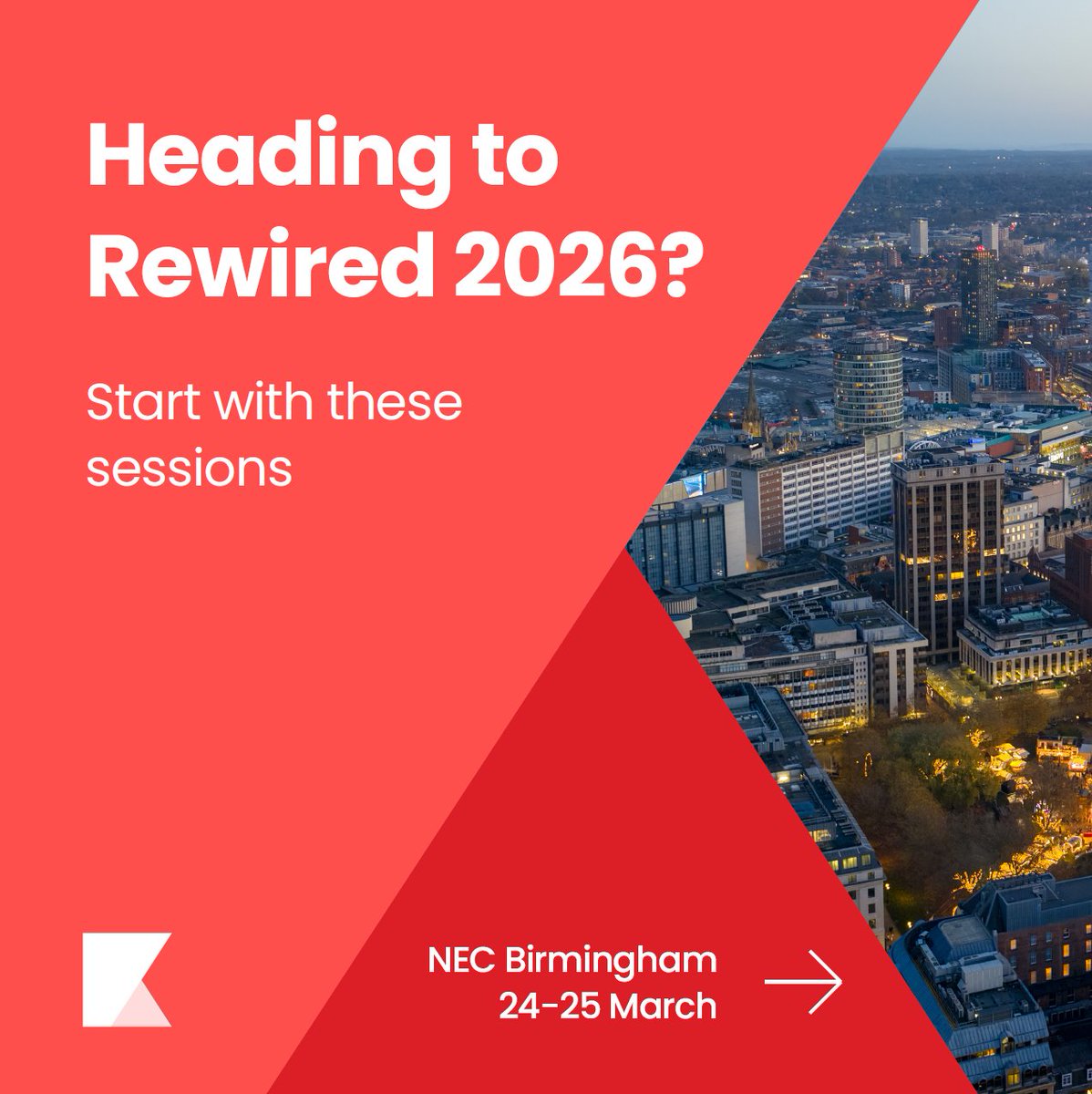 Heading to Rewired 2026?

Start with these sessions

NEC Birmingham
24-25 March